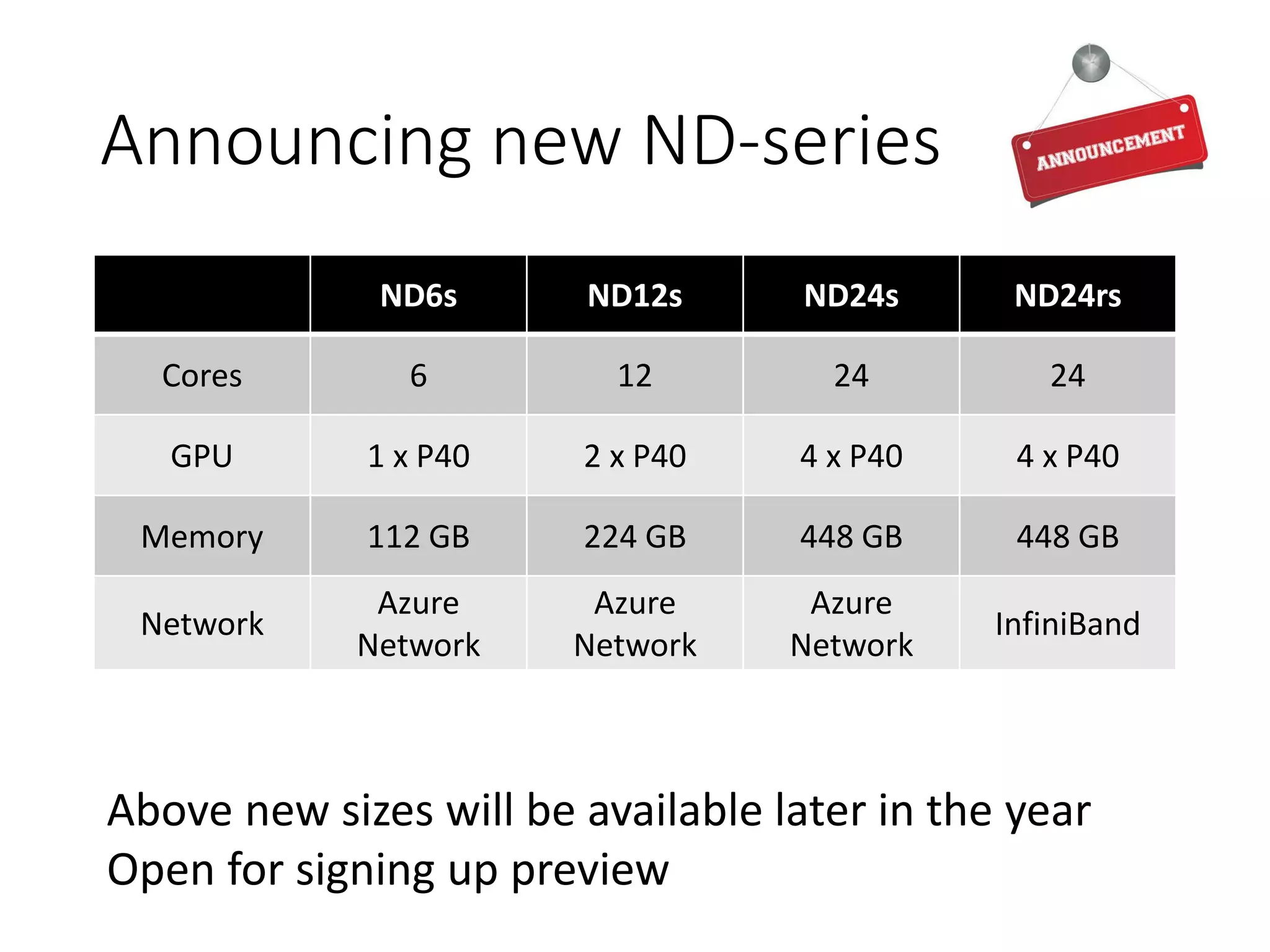 Announcing new ND-series

ANNOUNCEMENT

| | ND6s | ND12s | ND24s | ND24rs |
|---|---|---|---|---|
| Cores | 6 | 12 | 24 | 24 |
| GPU | 1 x P40 | 2 x P40 | 4 x P40 | 4 x P40 |
| Memory | 112 GB | 224 GB | 448 GB | 448 GB |
| Network | Azure Network | Azure Network | Azure Network | InfiniBand |

Above new sizes will be available later in the year
Open for signing up preview